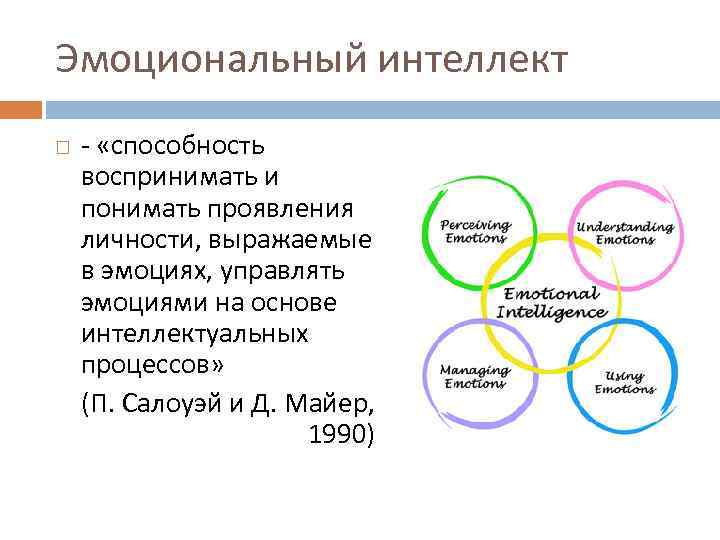 Эмоциональный интеллект

- «способность воспринимать и понимать проявления личности, выражаемые в эмоциях, управлять эмоциями на основе интеллектуальных процессов»

(П. Салоуэй и Д. Майер, 1990)

Perceiving Emotions

Understanding Emotions

Emotional Intelligence

Managing Emotions

Using Emotions